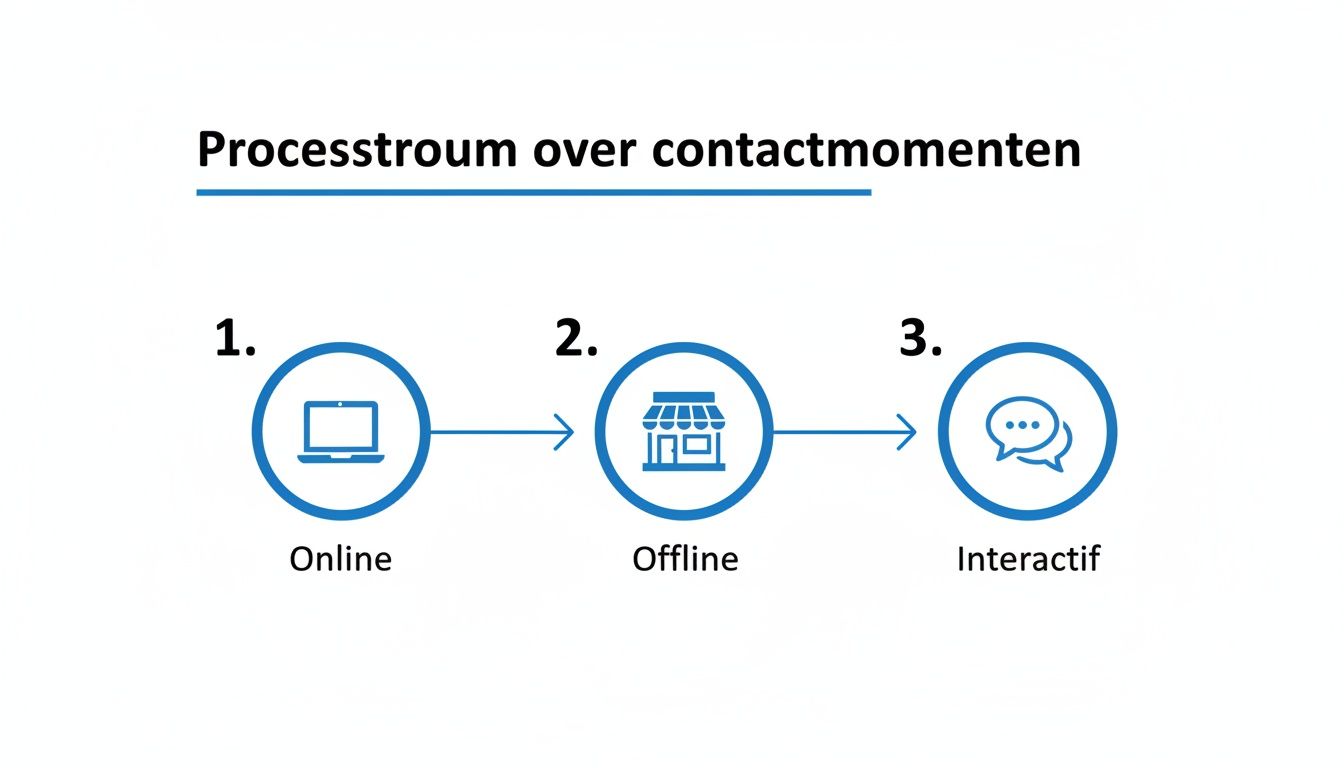 Processtroum over contactmomenten

1.

Online

2.

Offline

3.

Interactif